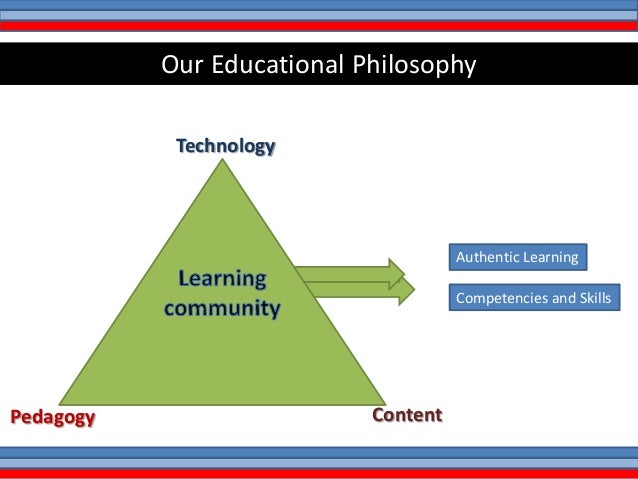 Our Educational Philosophy

Technology

Learning community

Authentic Learning

Competencies and Skills

Pedagogy

Content